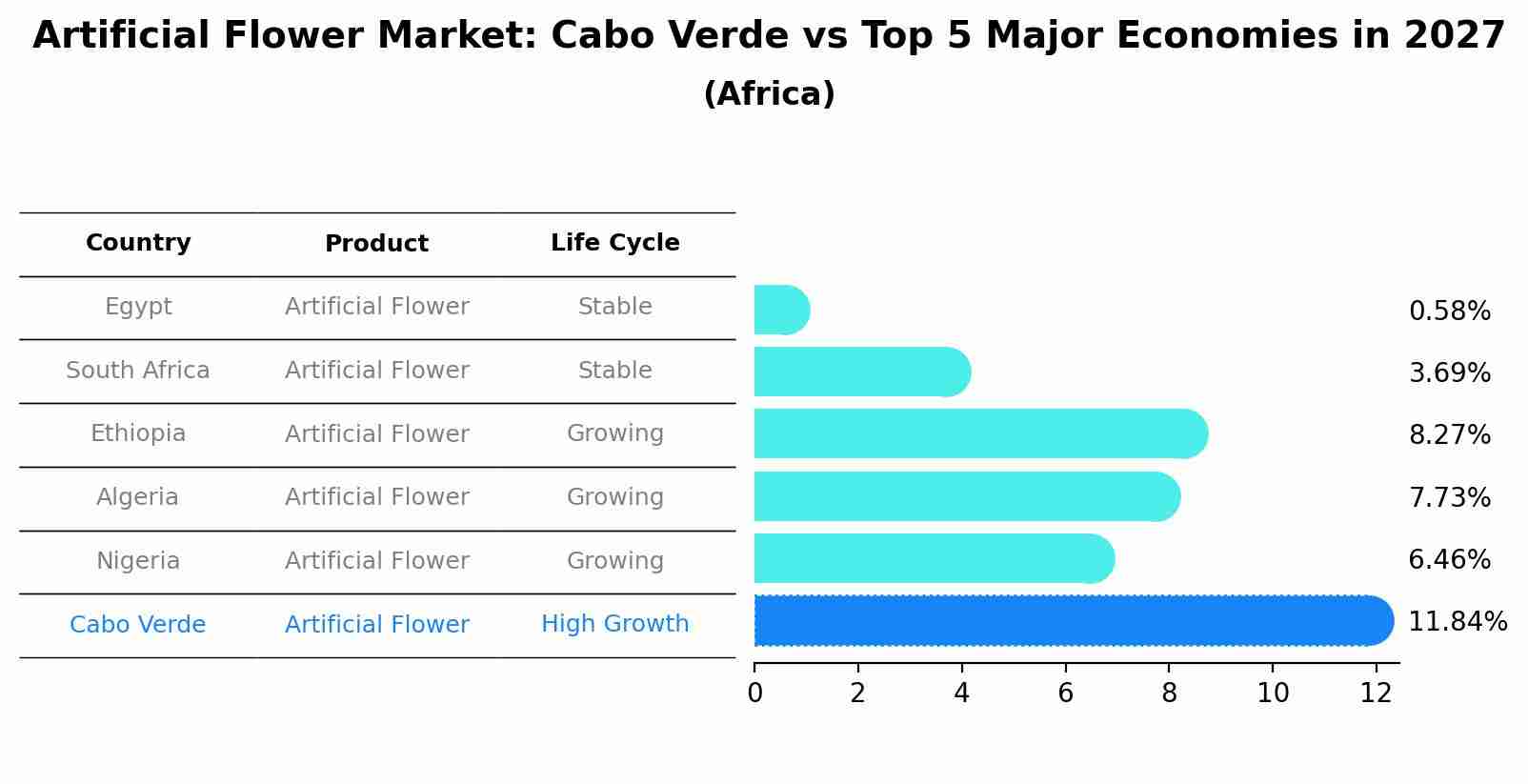 Artificial Flower Market: Cabo Verde vs Top 5 Major Economies in 2027
(Africa)

| Country | Product | Life Cycle | |
|---|---|---|---|
| Egypt | Artificial Flower | Stable | 0.58% |
| South Africa | Artificial Flower | Stable | 3.69% |
| Ethiopia | Artificial Flower | Growing | 8.27% |
| Algeria | Artificial Flower | Growing | 7.73% |
| Nigeria | Artificial Flower | Growing | 6.46% |
| Cabo Verde | Artificial Flower | High Growth | 11.84% |

0 2 4 6 8 10 12